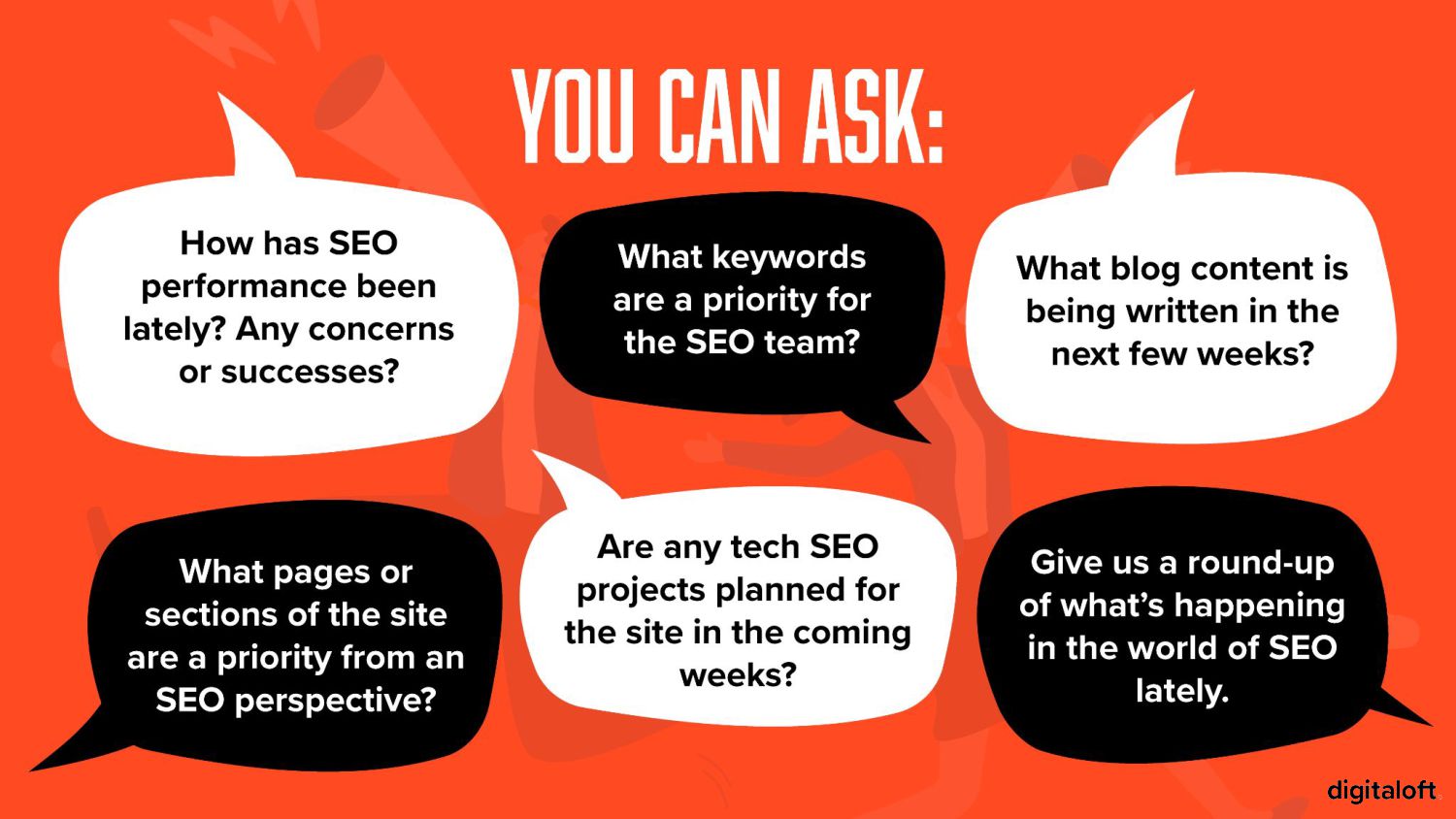 YOU CAN ASK:

How has SEO performance been lately? Any concerns or successes?

What keywords are a priority for the SEO team?

What blog content is being written in the next few weeks?

What pages or sections of the site are a priority from an SEO perspective?

Are any tech SEO projects planned for the site in the coming weeks?

Give us a round-up of what's happening in the world of SEO lately.

digitaloft.